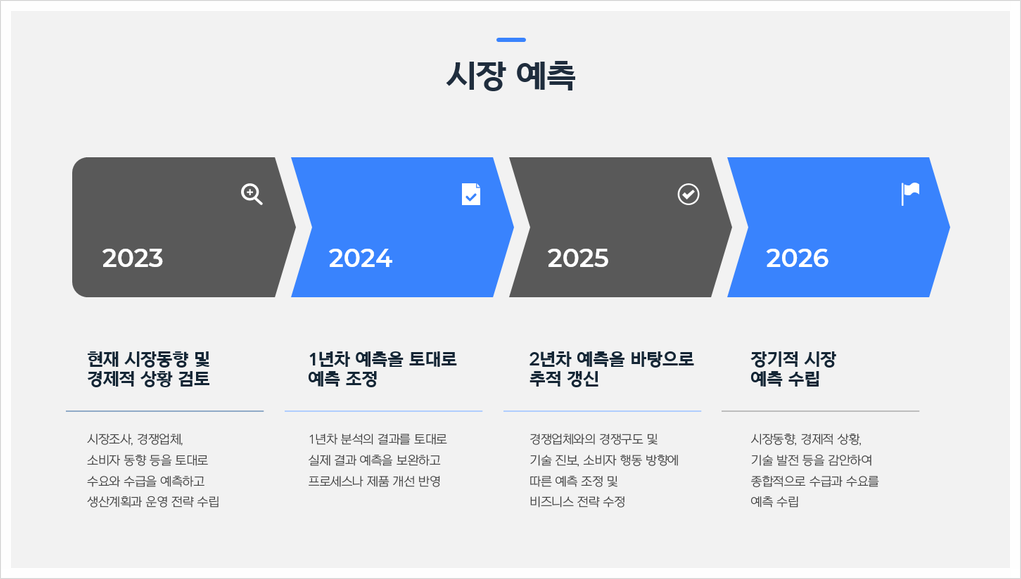 시장 예측

2023

2024

2025

2026

현재 시장동향 및 경제적 상황 검토

시장조사, 경쟁업체, 소비자 동향 등을 토대로 수요와 수급을 예측하고 생산계획과 운영 전략 수립

1년차 예측을 토대로 예측 조정

1년차 분석의 결과를 토대로 실제 결과 예측을 보완하고 프로세스나 제품 개선 반영

2년차 예측을 바탕으로 추적 갱신

경쟁업체와의 경쟁구도 및 기술 진보, 소비자 행동 방향에 따른 예측 조정 및 비즈니스 전략 수정

장기적 시장 예측 수립

시장동향, 경제적 상황, 기술 발전 등을 감안하여 종합적으로 수급과 수요를 예측 수립